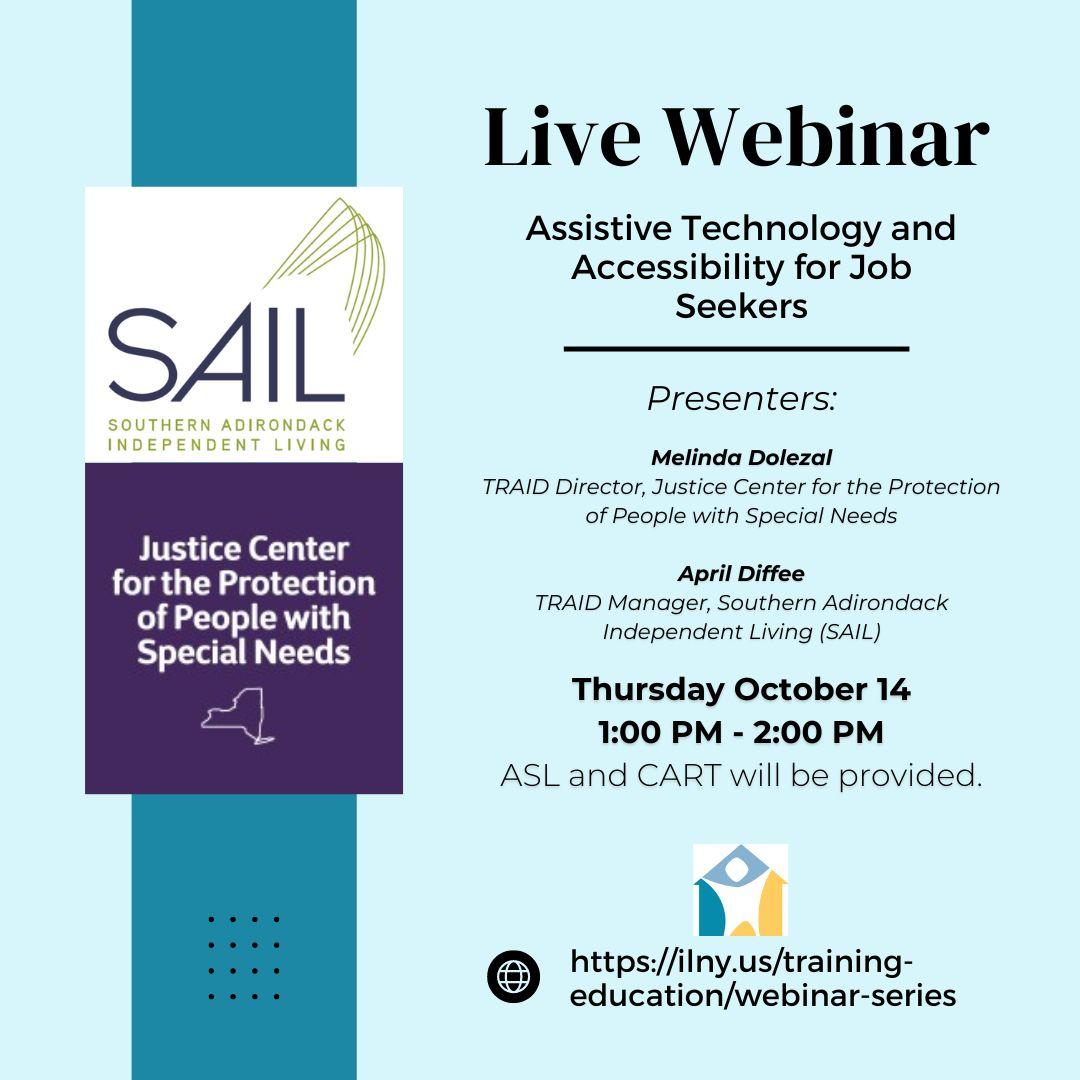 SAIL
SOUTHERN ADIRONDACK INDEPENDENT LIVING

Justice Center for the Protection of People with Special Needs

Live Webinar

Assistive Technology and Accessibility for Job Seekers

Presenters:

Melinda Dolezal
TRAID Director, Justice Center for the Protection of People with Special Needs

April Diffee
TRAID Manager, Southern Adirondack Independent Living (SAIL)

Thursday October 14
1:00 PM - 2:00 PM
ASL and CART will be provided.

https://ilny.us/training-education/webinar-series